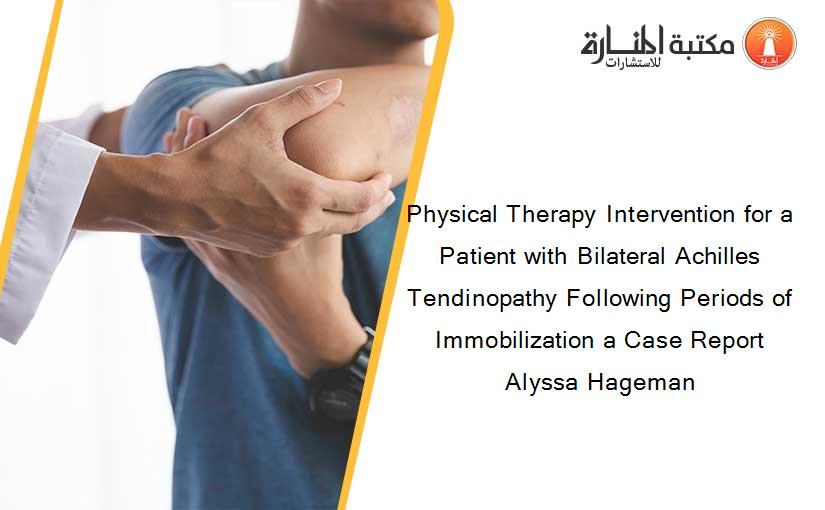 مكتبة المنارة للاستشارات

Physical Therapy Intervention for a Patient with Bilateral Achilles Tendinopathy Following Periods of Immobilization a Case Report

Alyssa Hageman